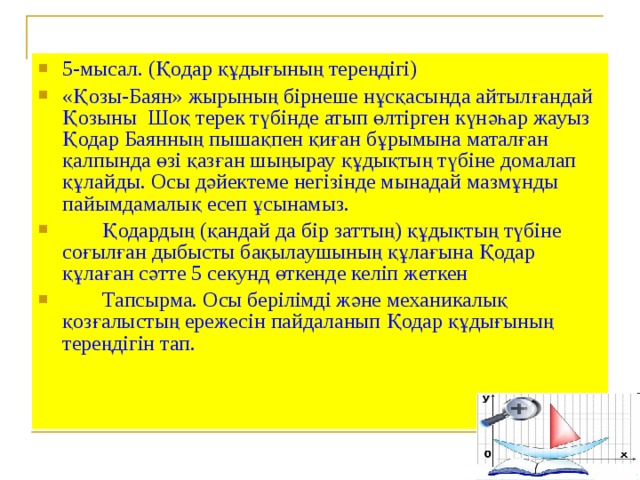 5-мысал. (Қодар құдығының тереңдігі)

«Қозы-Баян» жырының бірнеше нұсқасында айтылғандай Қозыны Шоқ терек түбінде атып өлтірген күнәһар жауыз Қодар Баянның пышақпен қиған бұрымына маталған қалпында өзі қазған шыңырау құдықтың түбіне домалап құлайды. Осы дәйектеме негізінде мынадай мазмұнды пайымдамалық есеп ұсынамыз.

Қодардың (қандай да бір заттың) құдықтың түбіне соғылған дыбысты бақылаушының құлағына Қодар құлаған сәтте 5 секунд өткенде келіп жеткен

Тапсырма. Осы берілімді және механикалық қозғалыстың ережесін пайдаланып Қодар құдығының тереңдігін тап.

y
0
x